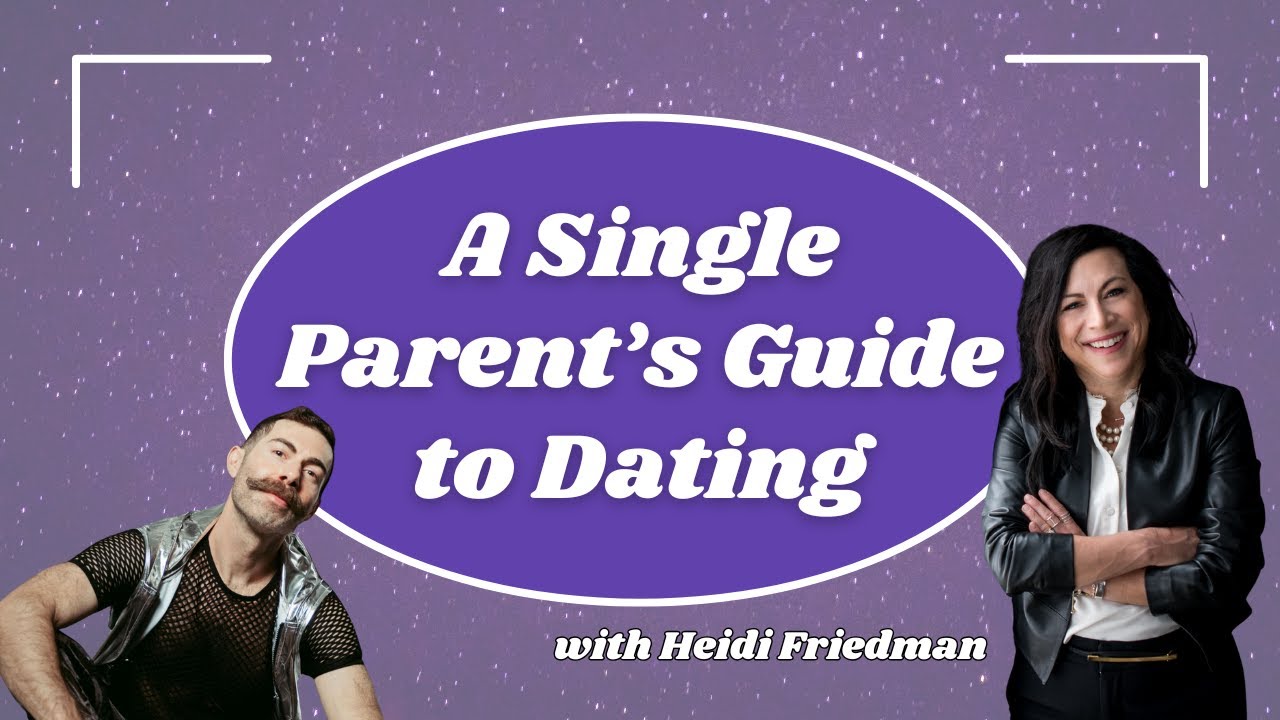 A Single Parent's Guide to Dating

with Heidi Friedman